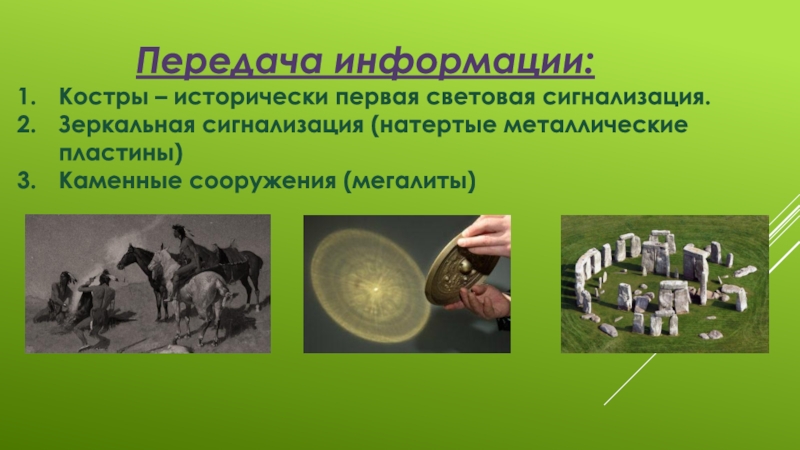 Передача информации:

1. Костры – исторически первая световая сигнализация.
2. Зеркальная сигнализация (натертые металлические пластины)
3. Каменные сооружения (мегалиты)